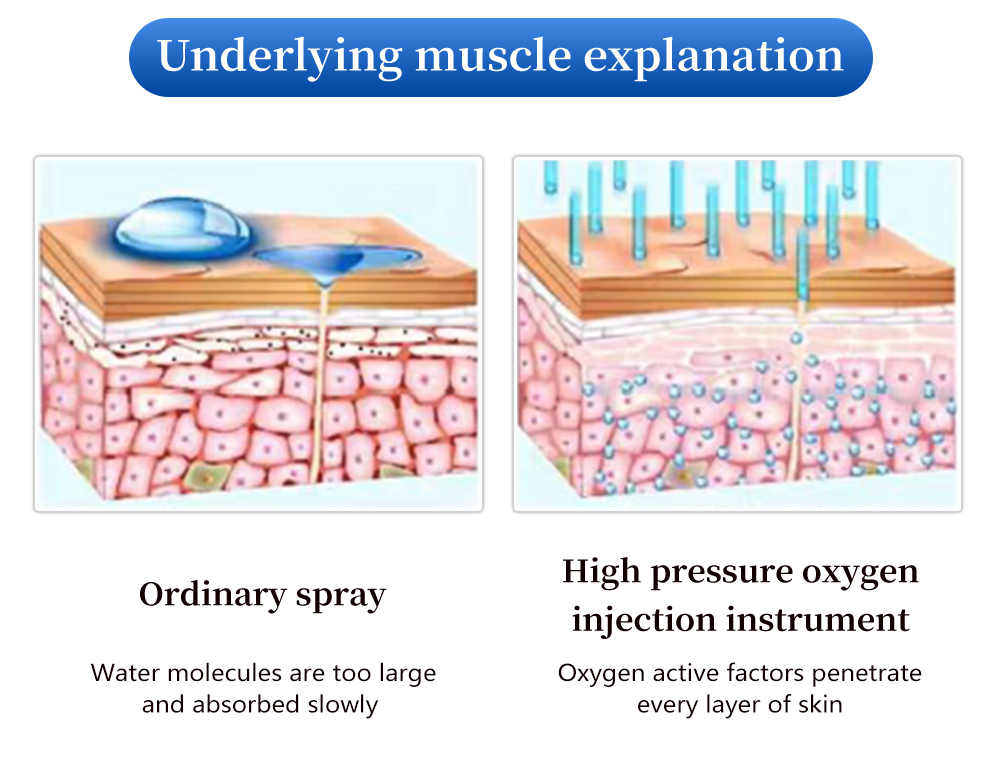 Underlying muscle explanation

Ordinary spray

Water molecules are too large and absorbed slowly

High pressure oxygen injection instrument

Oxygen active factors penetrate every layer of skin